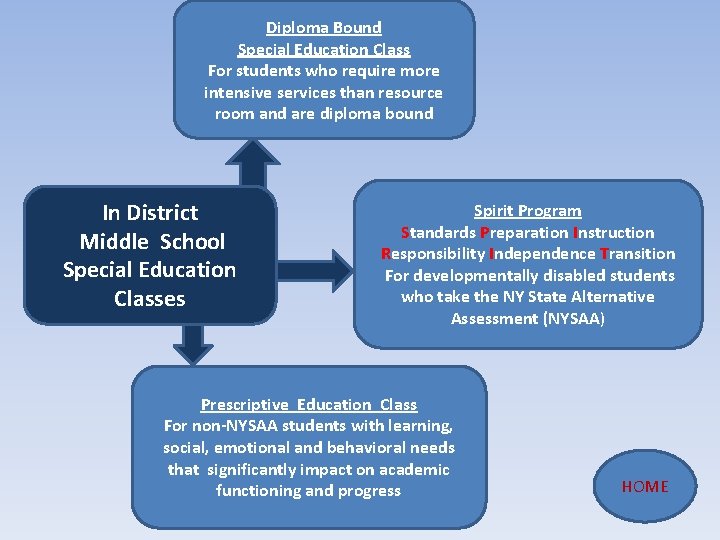 Diploma Bound
Special Education Class
For students who require more intensive services than resource room and are diploma bound

In District
Middle School
Special Education
Classes

Spirit Program
Standards Preparation Instruction
Responsibility Independence Transition
For developmentally disabled students who take the NY State Alternative Assessment (NYSAA)

Prescriptive Education Class
For non-NYSAA students with learning, social, emotional and behavioral needs that significantly impact on academic functioning and progress

HOME